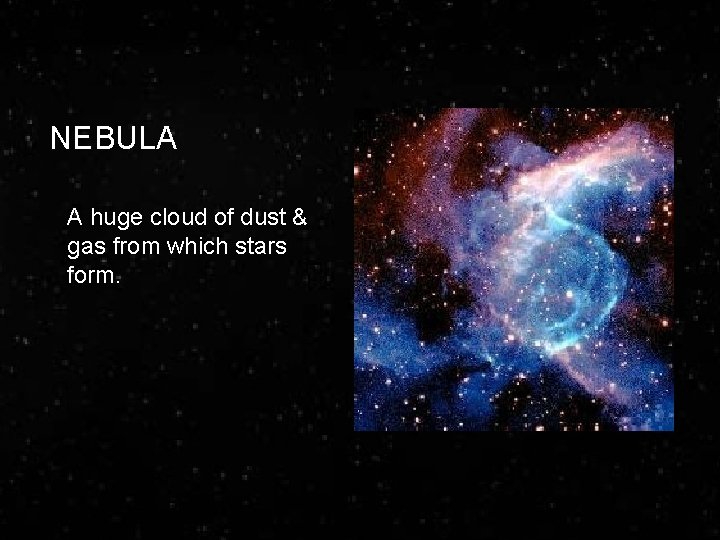 NEBULA

A huge cloud of dust & gas from which stars form.